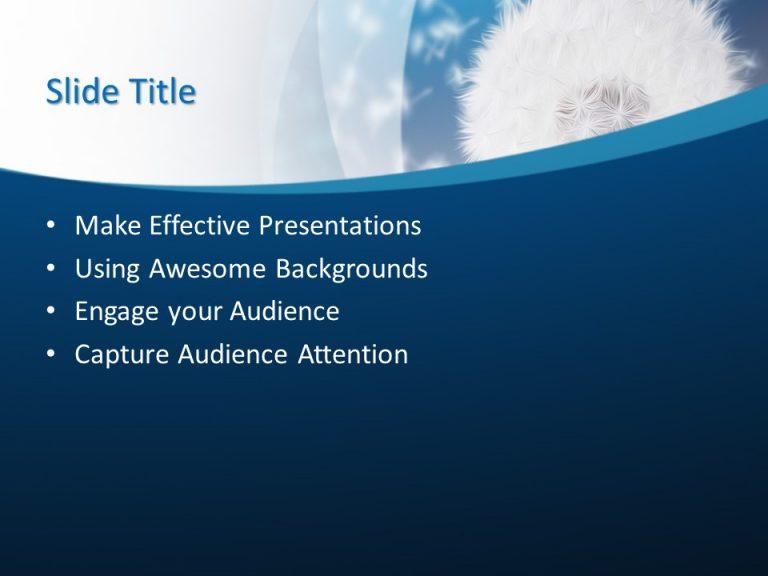 Slide Title

• Make Effective Presentations
• Using Awesome Backgrounds
• Engage your Audience
• Capture Audience Attention